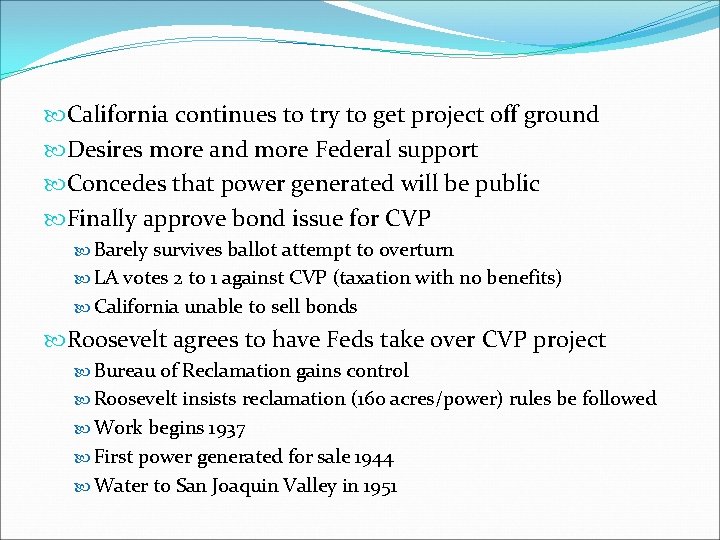 California continues to try to get project off ground
Desires more and more Federal support
Concedes that power generated will be public
Finally approve bond issue for CVP
Barely survives ballot attempt to overturn
LA votes 2 to 1 against CVP (taxation with no benefits)
California unable to sell bonds
Roosevelt agrees to have Feds take over CVP project
Bureau of Reclamation gains control
Roosevelt insists reclamation (160 acres/power) rules be followed
Work begins 1937
First power generated for sale 1944
Water to San Joaquin Valley in 1951